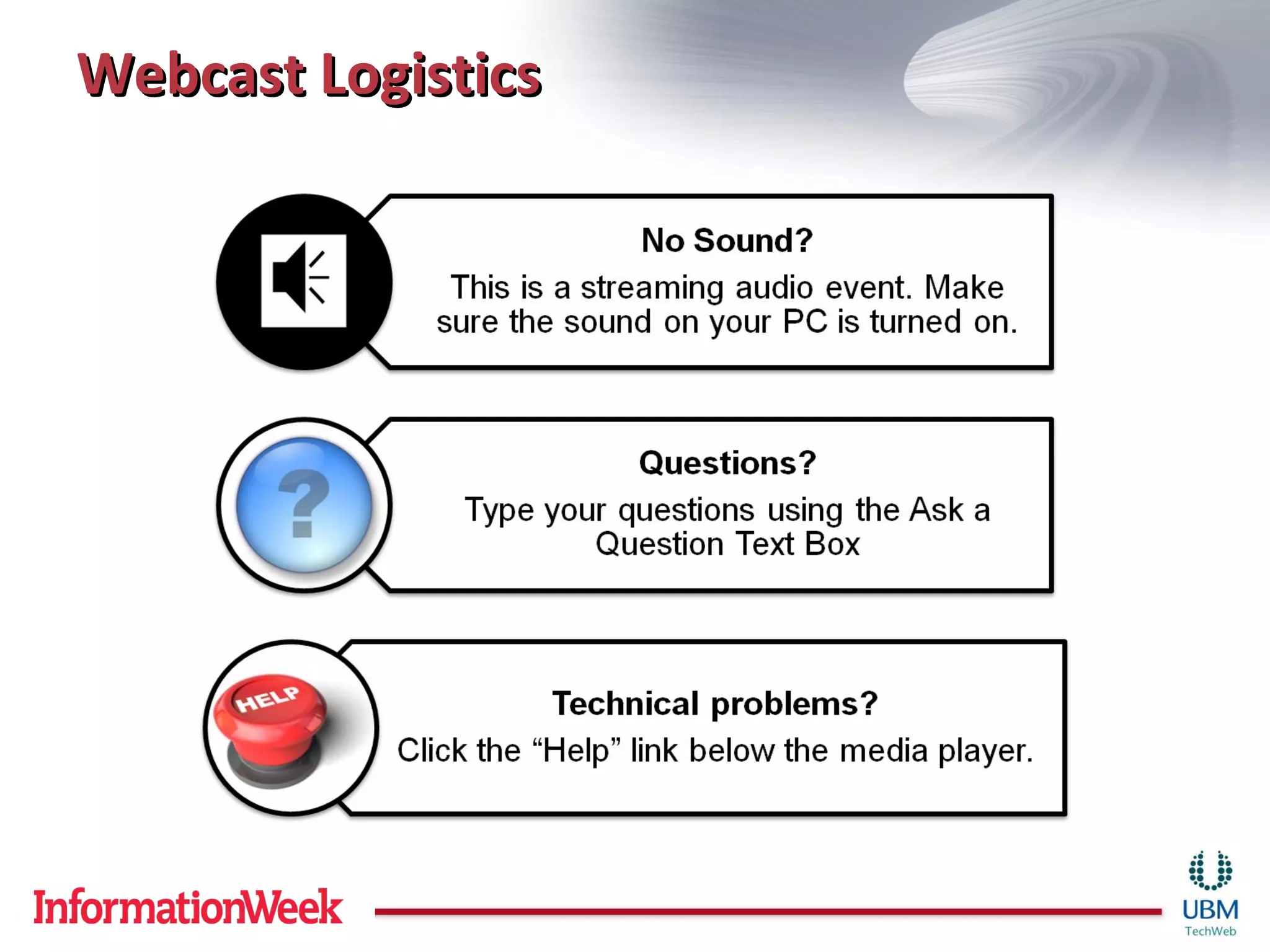 Webcast Logistics

No Sound?

This is a streaming audio event. Make sure the sound on your PC is turned on.

?

Questions?

Type your questions using the Ask a Question Text Box

HELP

Technical problems?

Click the “Help” link below the media player.

InformationWeek

UBM
TechWeb